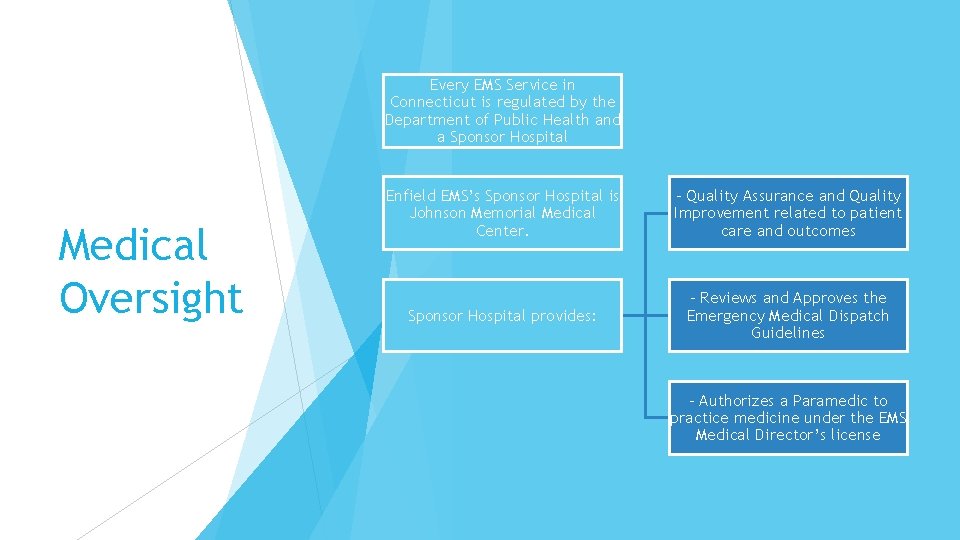 Medical Oversight

Every EMS Service in Connecticut is regulated by the Department of Public Health and a Sponsor Hospital

Enfield EMS's Sponsor Hospital is Johnson Memorial Medical Center.

Sponsor Hospital provides:

- Quality Assurance and Quality Improvement related to patient care and outcomes

- Reviews and Approves the Emergency Medical Dispatch Guidelines

- Authorizes a Paramedic to practice medicine under the EMS Medical Director's license